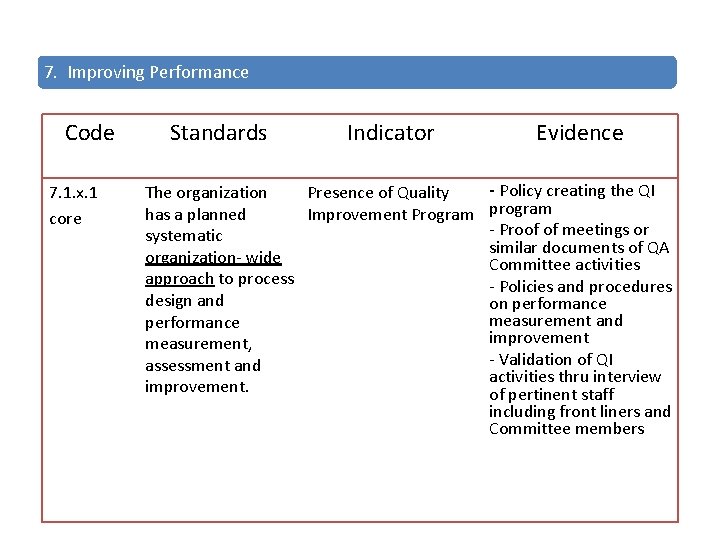 7. Improving Performance

| Code | Standards | Indicator | Evidence |
|---|---|---|---|
| 7.1.x.1 core | The organization has a planned systematic organization- wide approach to process design and performance measurement, assessment and improvement. | Presence of Quality Improvement Program | - Policy creating the QI program - Proof of meetings or similar documents of QA Committee activities - Policies and procedures on performance measurement and improvement - Validation of QI activities thru interview of pertinent staff including front liners and Committee members |